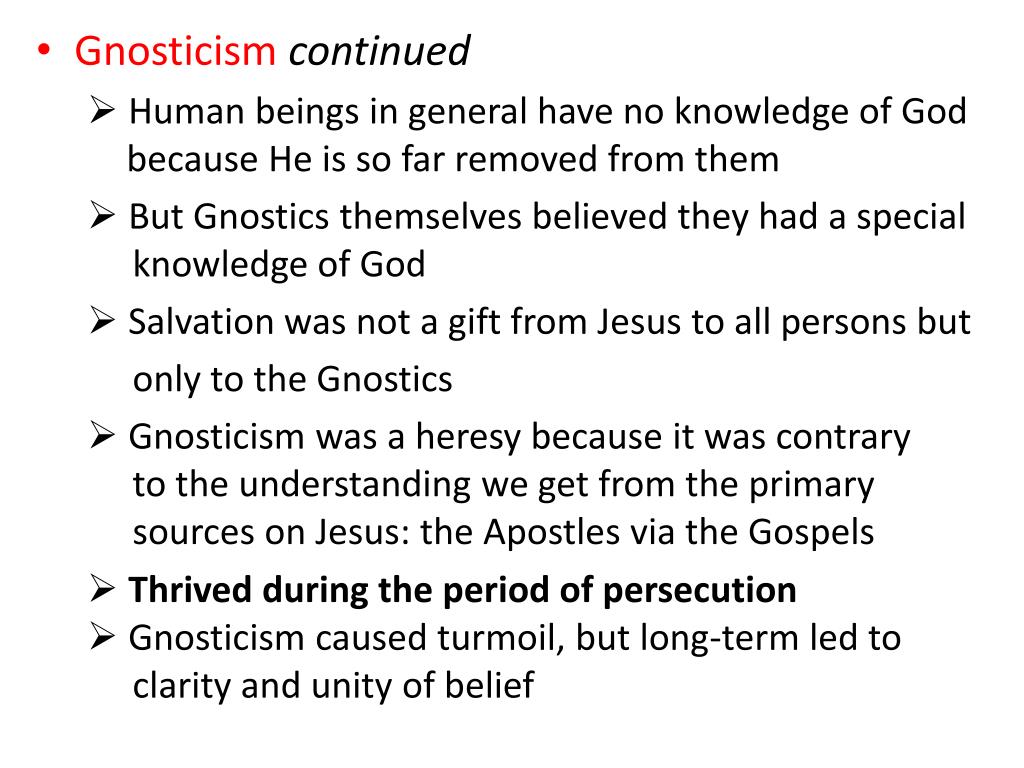 • Gnosticism continued

➢ Human beings in general have no knowledge of God because He is so far removed from them

➢ But Gnostics themselves believed they had a special knowledge of God

➢ Salvation was not a gift from Jesus to all persons but only to the Gnostics

➢ Gnosticism was a heresy because it was contrary to the understanding we get from the primary sources on Jesus: the Apostles via the Gospels

➢ Thrived during the period of persecution

➢ Gnosticism caused turmoil, but long-term led to clarity and unity of belief